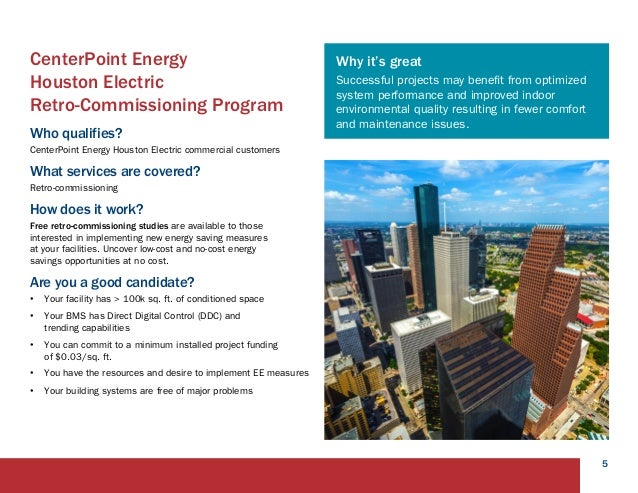 CenterPoint Energy
Houston Electric
Retro-Commissioning Program

Who qualifies?
CenterPoint Energy Houston Electric commercial customers

What services are covered?
Retro-commissioning

How does it work?
Free retro-commissioning studies are available to those interested in implementing new energy saving measures at your facilities. Uncover low-cost and no-cost energy savings opportunities at no cost.

Are you a good candidate?
• Your facility has > 100k sq. ft. of conditioned space
• Your BMS has Direct Digital Control (DDC) and trending capabilities
• You can commit to a minimum installed project funding of $0.03/sq. ft.
• You have the resources and desire to implement EE measures
• Your building systems are free of major problems

Why it's great
Successful projects may benefit from optimized system performance and improved indoor environmental quality resulting in fewer comfort and maintenance issues.

5